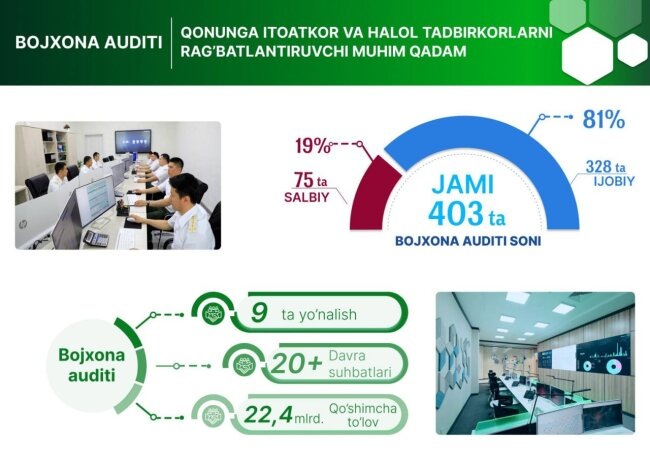 BOJXONA AUDITI

QONUNGA ITOATKOR VA HALOL TADBIRKORLARNI RAG'BATLANTIRUVCHI MUHIM QADAM

19%

75 ta SALBIY

81%

328 ta IJOBIY

JAMI 403 ta

BOJXONA AUDITI SONI

Bojxona auditi

9 ta yo'nalish

20+ Davra suhbatlari

22,4 mlrd. Qo'shimcha to'lov